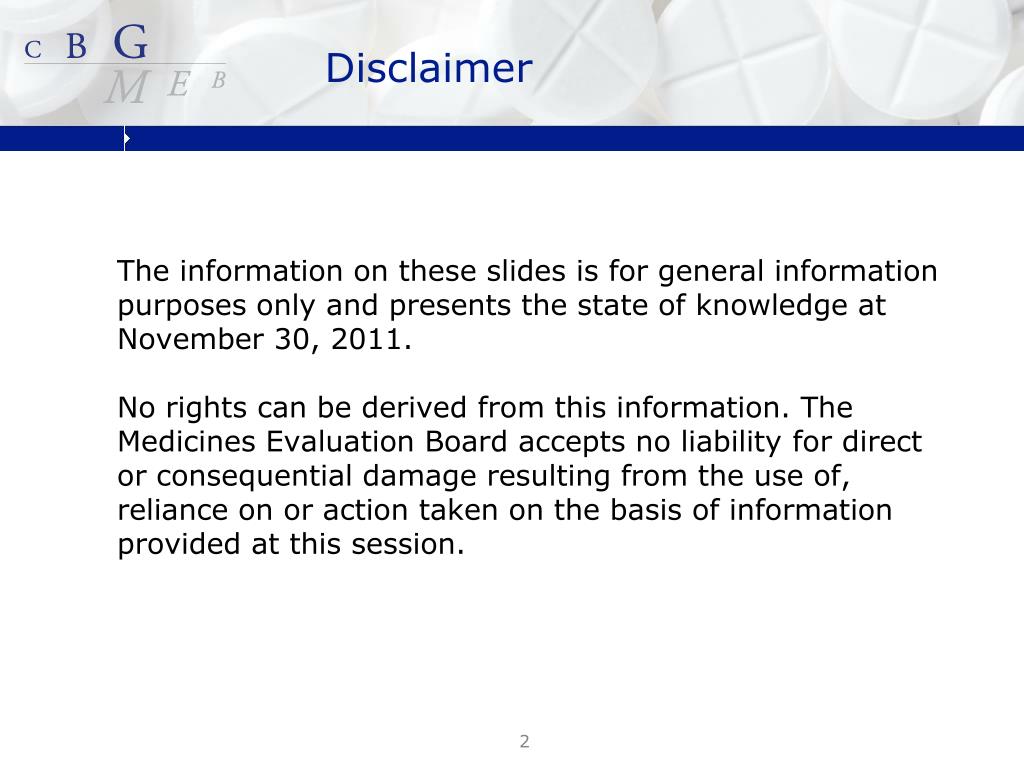 C B G
M E B

Disclaimer

The information on these slides is for general information purposes only and presents the state of knowledge at November 30, 2011.

No rights can be derived from this information. The Medicines Evaluation Board accepts no liability for direct or consequential damage resulting from the use of, reliance on or action taken on the basis of information provided at this session.

2